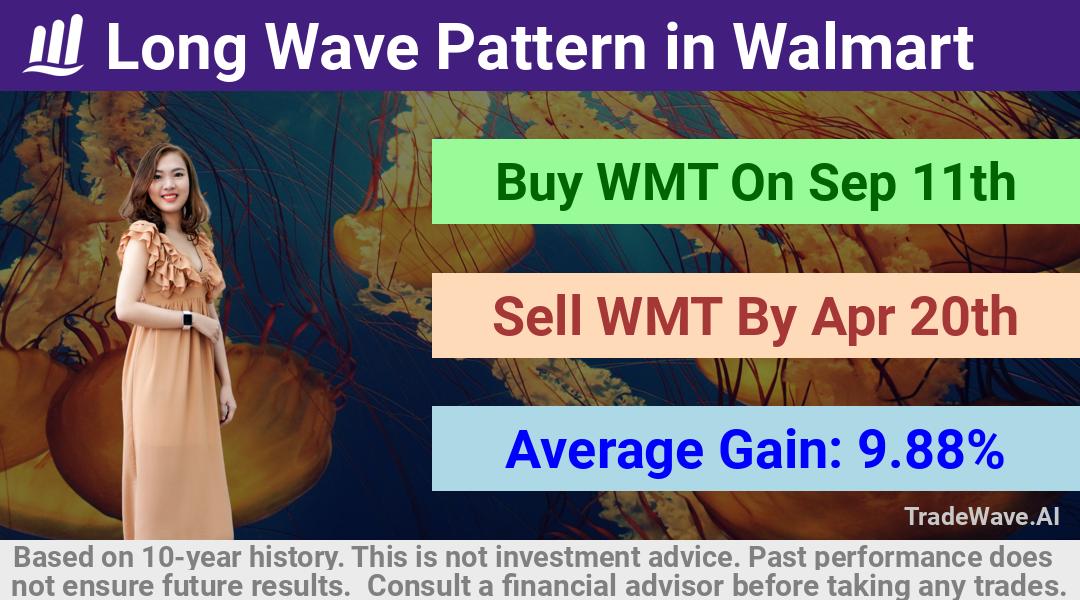 Long Wave Pattern in Walmart

Buy WMT On Sep 11th

Sell WMT By Apr 20th

Average Gain: 9.88%

TradeWave.AI

Based on 10-year history. This is not investment advice. Past performance does not ensure future results. Consult a financial advisor before taking any trades.